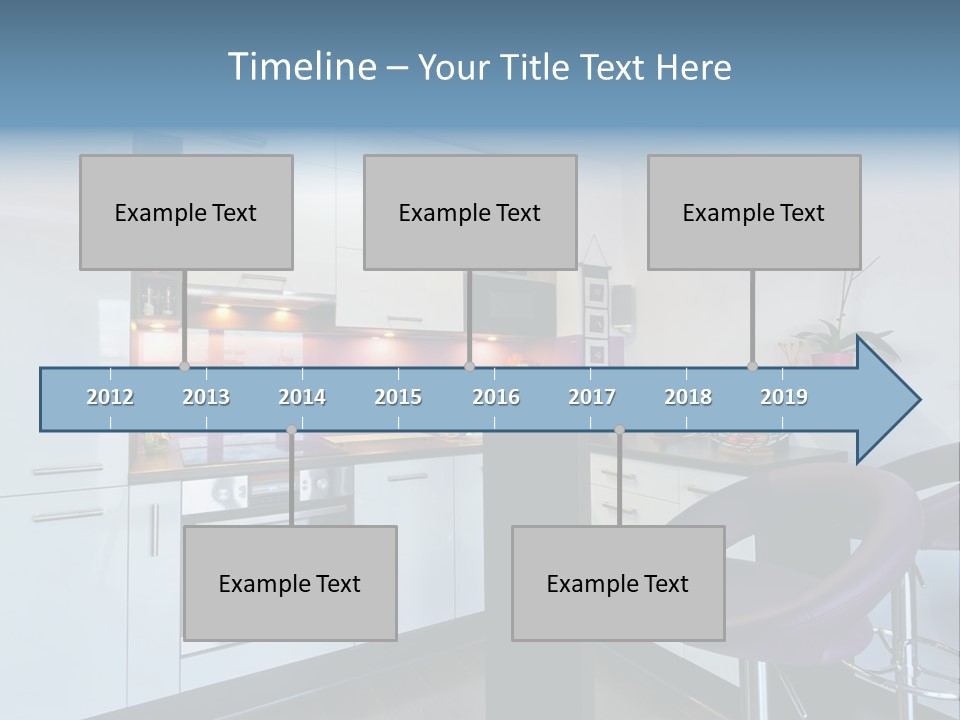 Timeline – Your Title Text Here

Example Text

Example Text

Example Text

2012 2013 2014 2015 2016 2017 2018 2019

Example Text

Example Text